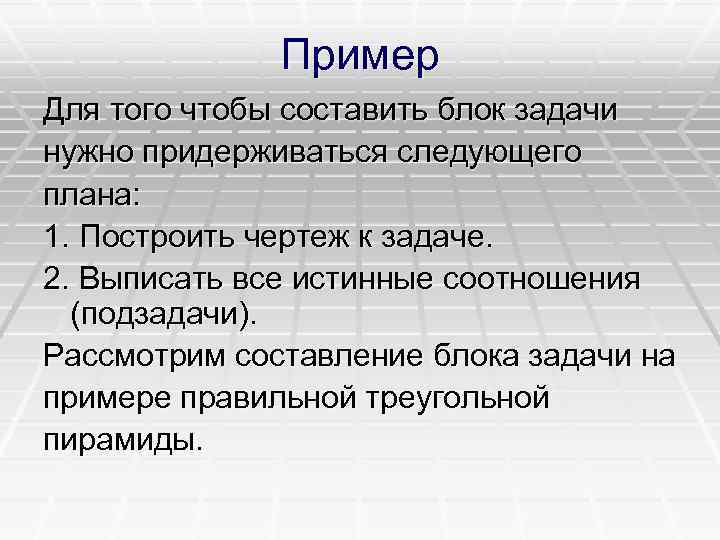 Пример

Для того чтобы составить блок задачи нужно придерживаться следующего плана:

1. Построить чертеж к задаче.

2. Выписать все истинные соотношения (подзадачи).

Рассмотрим составление блока задачи на примере правильной треугольной пирамиды.